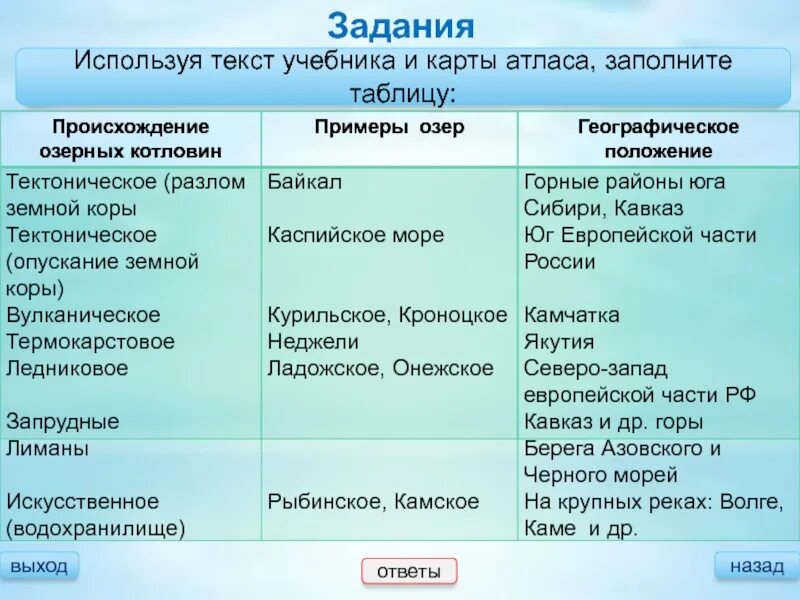 Задания

Используя текст учебника и карты атласа, заполните таблицу:

| Происхождение озерных котловин | Примеры озер | Географическое положение |
|---|---|---|
| Тектоническое (разлом земной коры | Байкал | Горные районы юга Сибири, Кавказ |
| Тектоническое (опускание земной коры) | Каспийское море | Юг Европейской части России |
| Вулканическое | Курильское, Кроноцкое | Камчатка |
| Термокарстовое | Неджели | Якутия |
| Ледниковое | Ладожское, Онежское | Северо-запад европейской части РФ |
| Запрудные | | Кавказ и др. горы |
| Лиманы | | Берега Азовского и Черного морей |
| Искусственное (водохранилище) | Рыбинское, Камское | На крупных реках: Волге, Каме и др. |

выход

ответы

назад